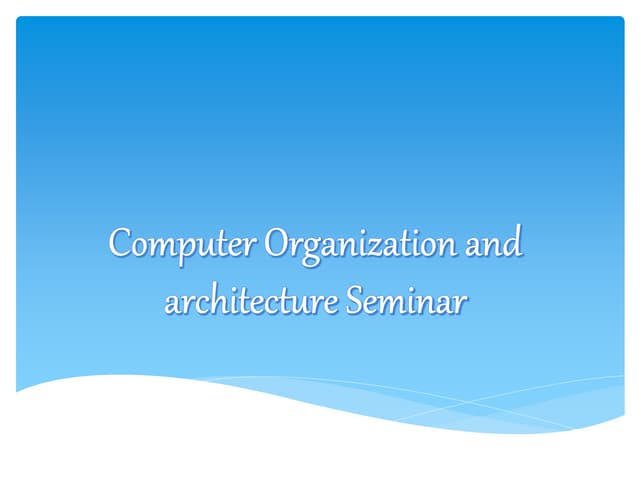 Computer Organization and architecture Seminar